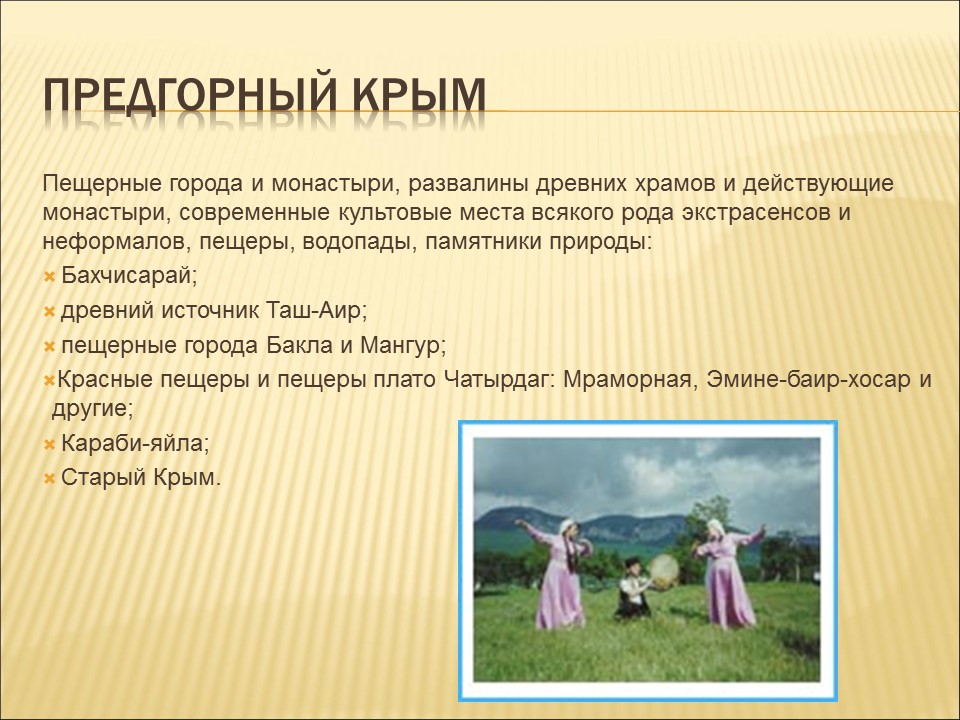 ПРЕДГОРНЫЙ КРЫМ

Пещерные города и монастыри, развалины древних храмов и действующие монастыри, современные культовые места всякого рода экстрасенсов и неформалов, пещеры, водопады, памятники природы:

Бахчисарай;

древний источник Таш-Аир;

пещерные города Бакла и Мангур;

Красные пещеры и пещеры плато Чатырдаг: Мраморная, Эмине-баир-хосар и другие;

Караби-яйла;

Старый Крым.